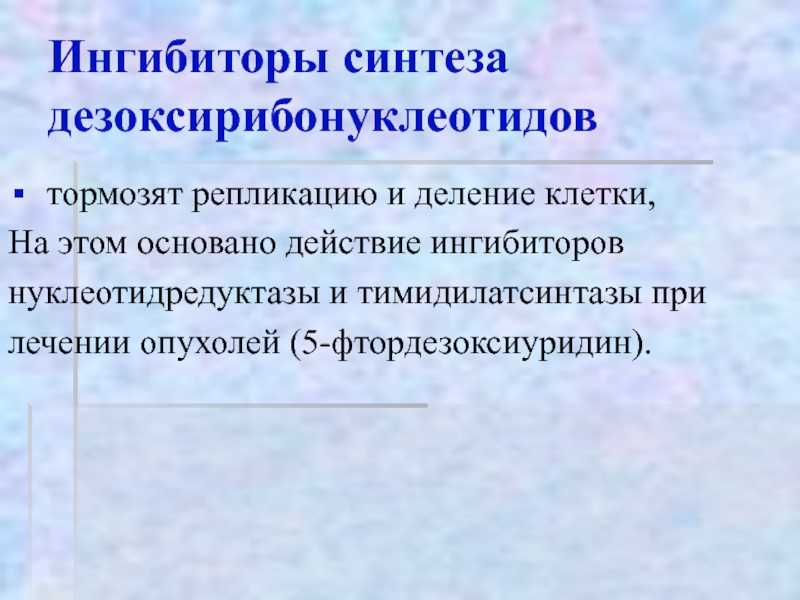 Ингибиторы синтеза дезоксирибонуклеотидов

▪ тормозят репликацию и деление клетки,
На этом основано действие ингибиторов нуклеотидредуктазы и тимидилатсинтазы при лечении опухолей (5-фтордезоксиуридин).